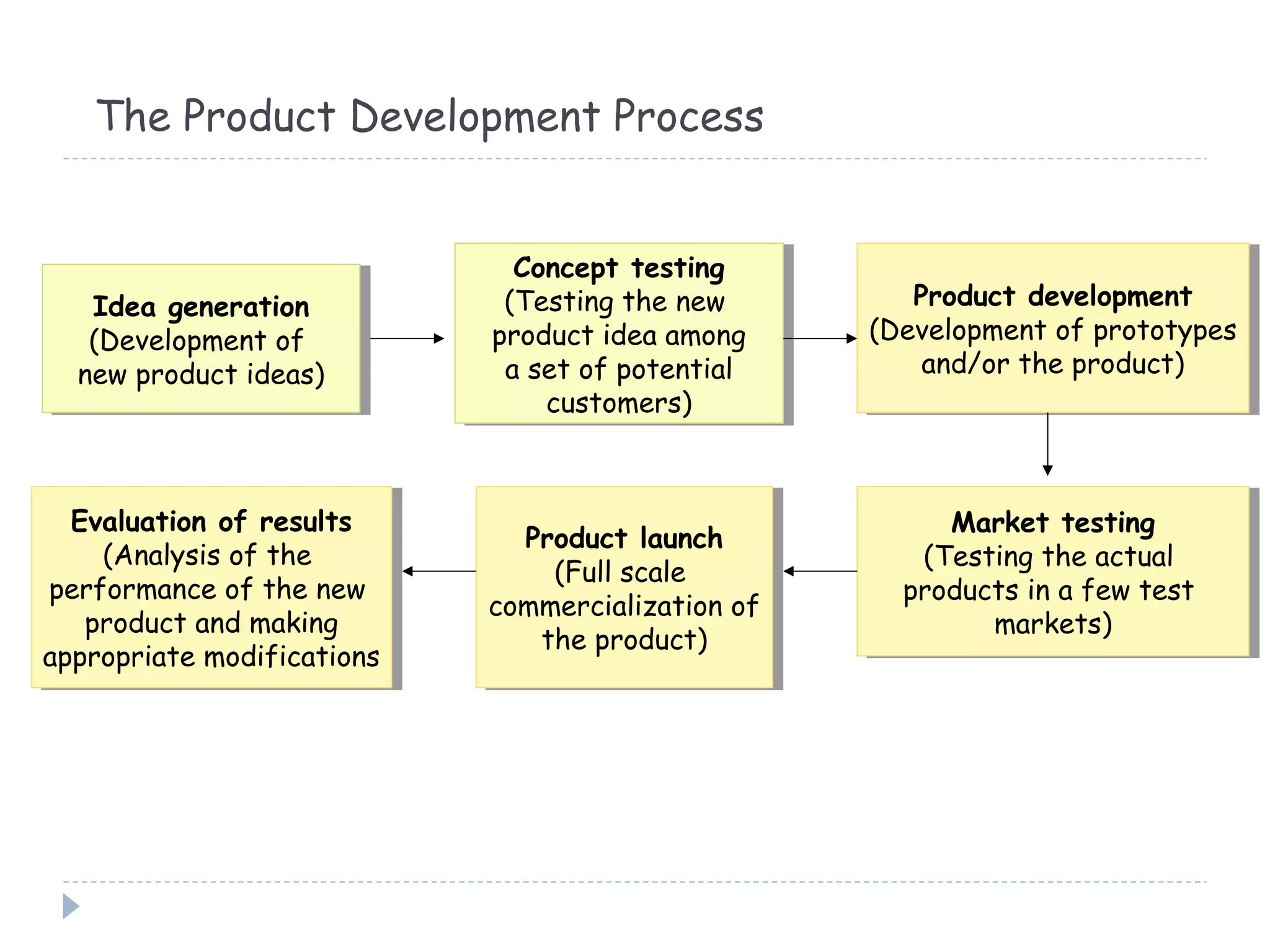 The Product Development Process

Idea generation
(Development of new product ideas)

Concept testing
(Testing the new product idea among a set of potential customers)

Product development
(Development of prototypes and/or the product)

Market testing
(Testing the actual products in a few test markets)

Product launch
(Full scale commercialization of the product)

Evaluation of results
(Analysis of the performance of the new product and making appropriate modifications